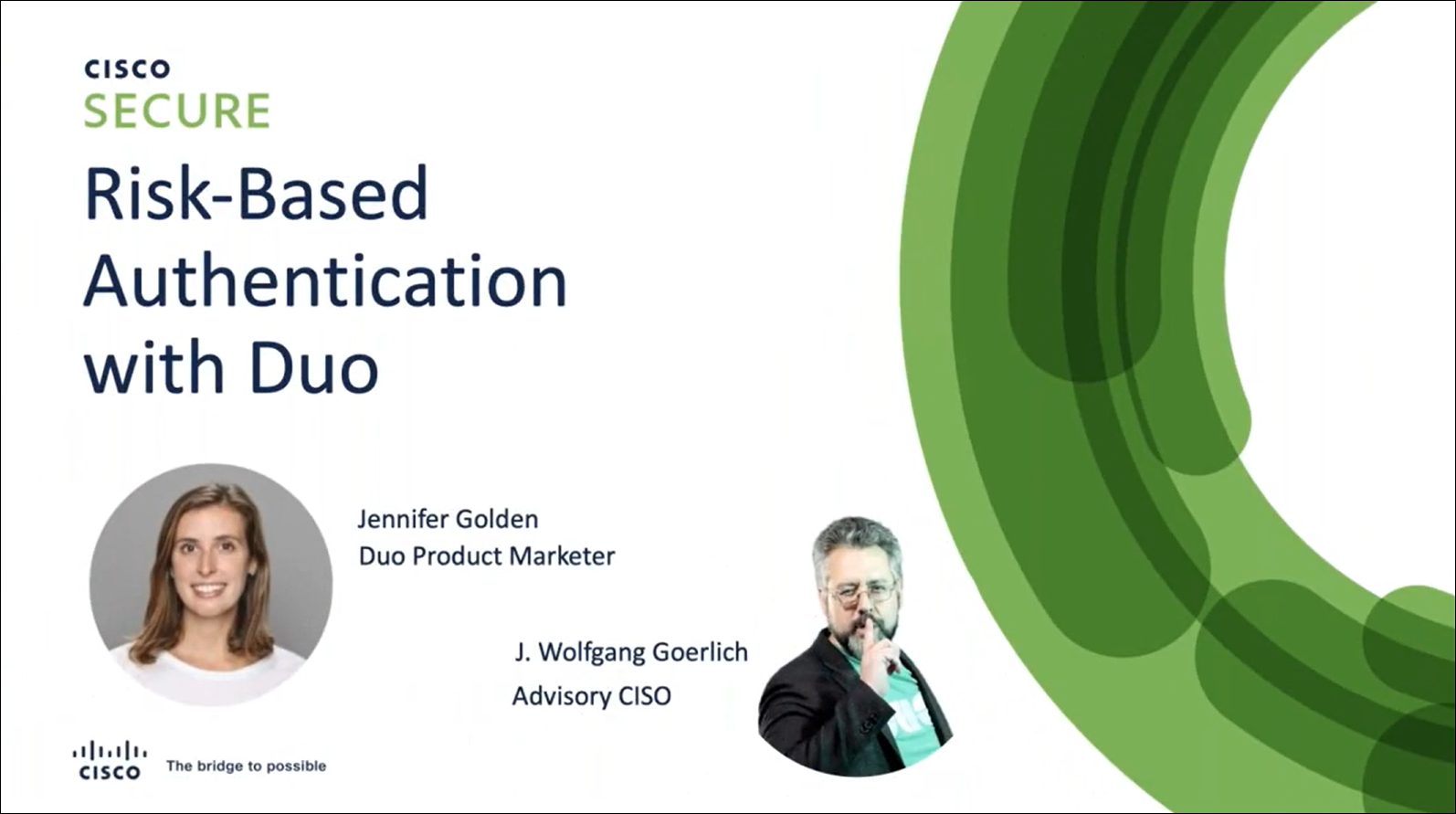 CISCO
SECURE

Risk-Based Authentication with Duo

Jennifer Golden
Duo Product Marketer

J. Wolfgang Goerlich
Advisory CISO

CISCO The bridge to possible